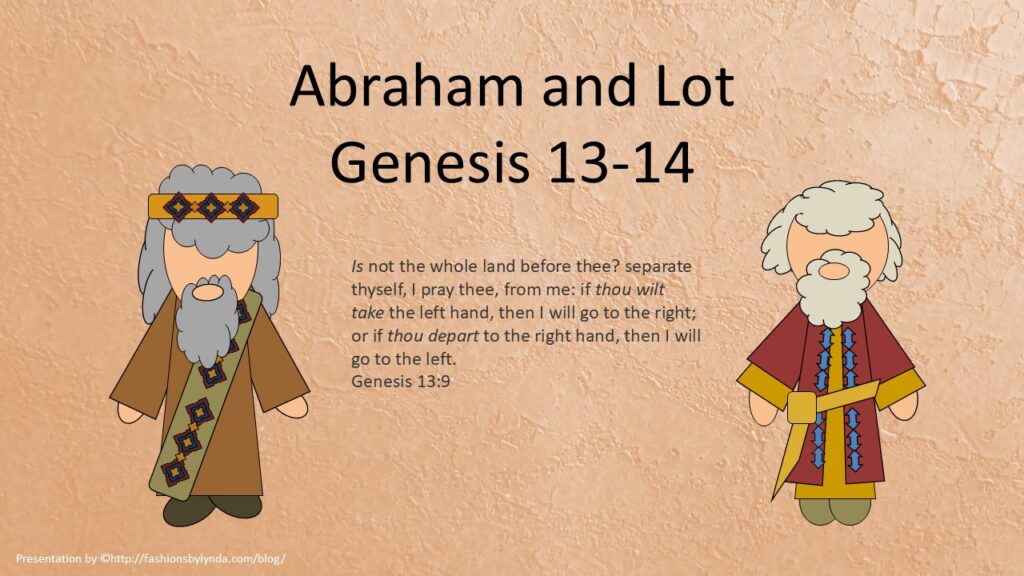 Abraham and Lot
Genesis 13-14

Is not the whole land before thee? separate thyself, I pray thee, from me: if thou wilt take the left hand, then I will go to the right; or if thou depart to the right hand, then I will go to the left.
Genesis 13:9

Presentation by ©http://fashionsbylynda.com/blog/